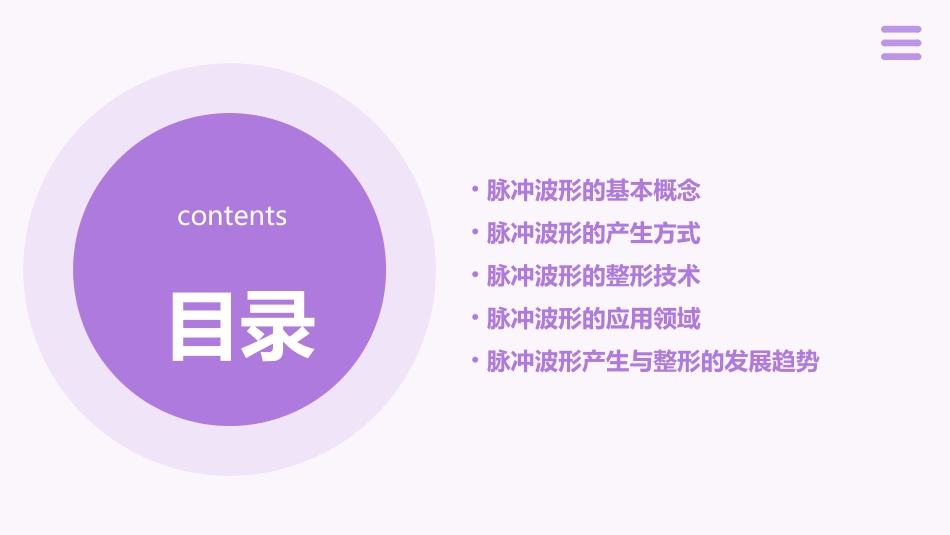 contents

目录

• 脉冲波形的基本概念
• 脉冲波形的产生方式
• 脉冲波形的整形技术
• 脉冲波形的应用领域
• 脉冲波形产生与整形的发展趋势